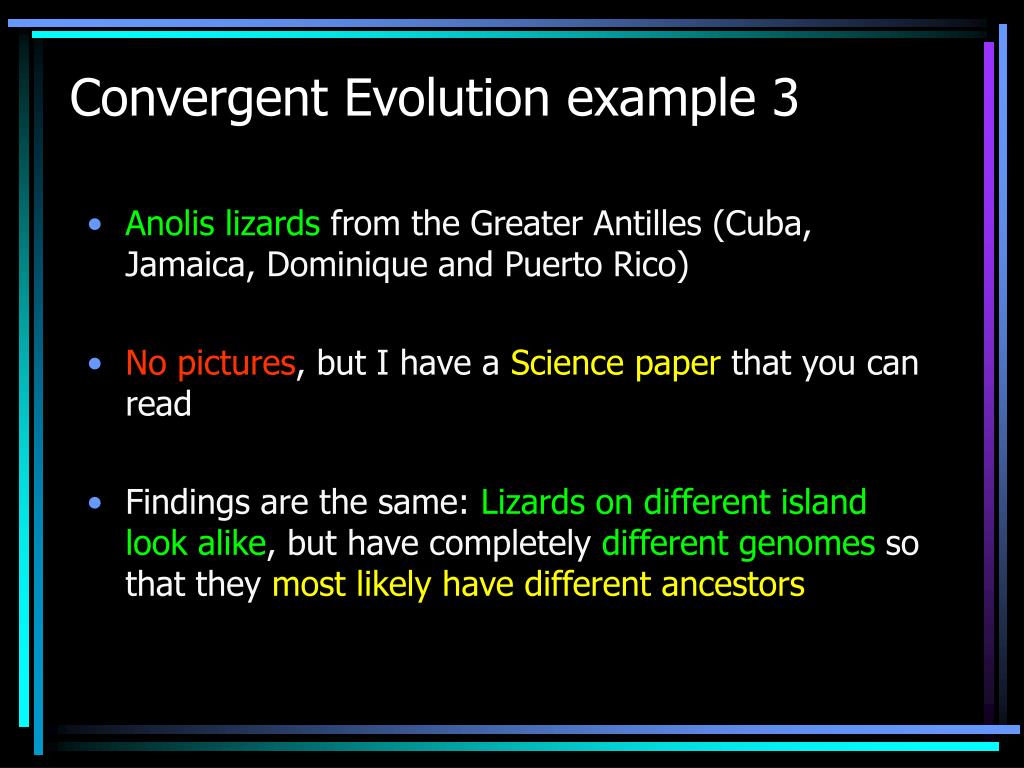 Convergent Evolution example 3

• Anolis lizards from the Greater Antilles (Cuba, Jamaica, Dominique and Puerto Rico)

• No pictures, but I have a Science paper that you can read

• Findings are the same: Lizards on different island look alike, but have completely different genomes so that they most likely have different ancestors